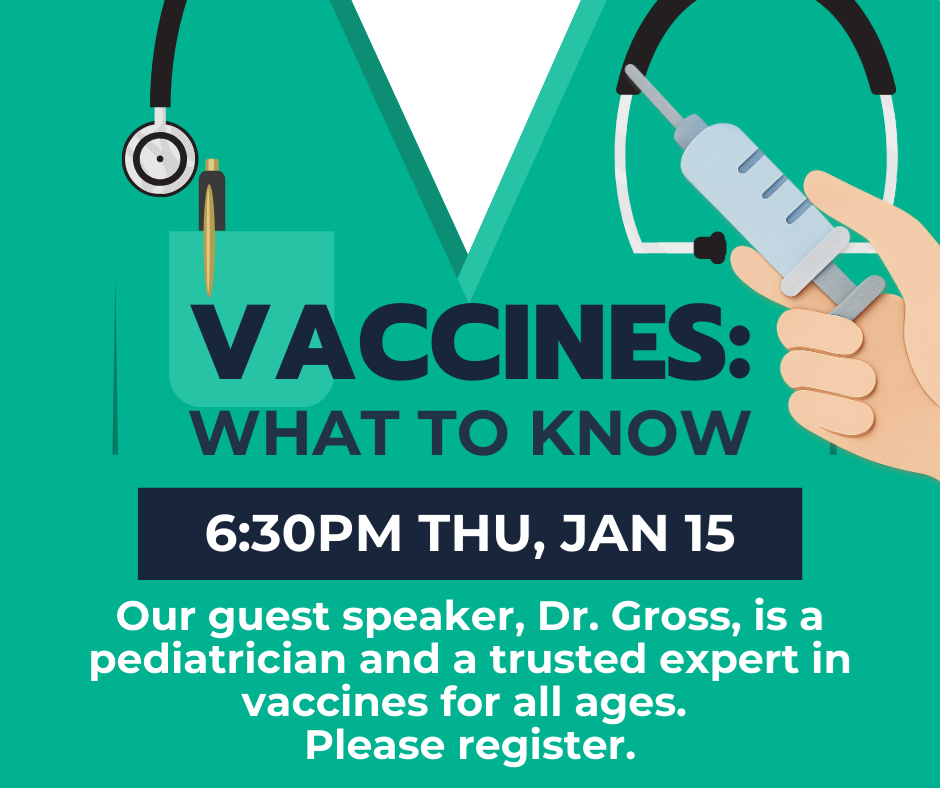 VACCINES:
WHAT TO KNOW

6:30PM THU, JAN 15

Our guest speaker, Dr. Gross, is a pediatrician and a trusted expert in vaccines for all ages.
Please register.